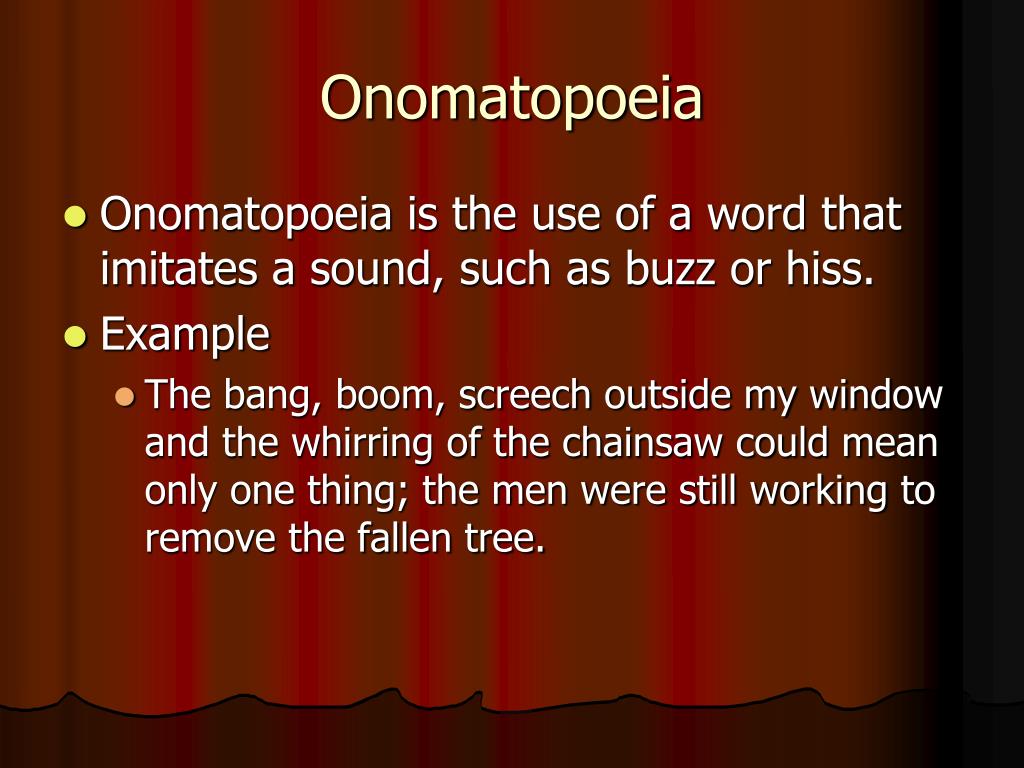 Onomatopoeia

- Onomatopoeia is the use of a word that imitates a sound, such as buzz or hiss.
- Example
  - The bang, boom, screech outside my window and the whirring of the chainsaw could mean only one thing; the men were still working to remove the fallen tree.